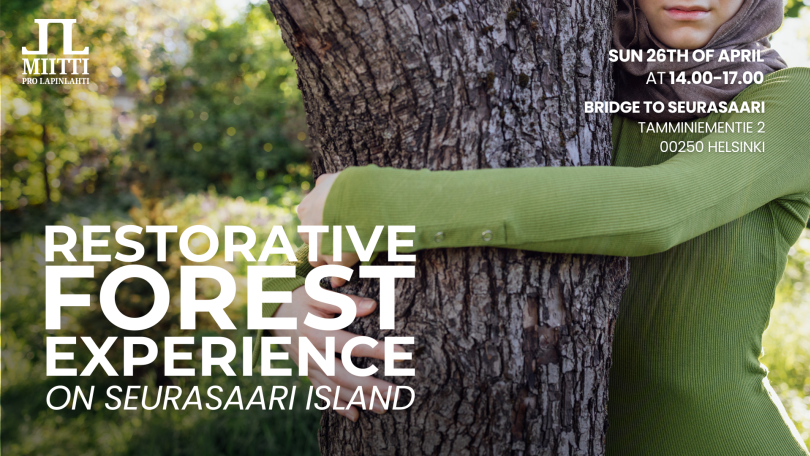 MIITTI
PRO LAPINLAHTI

SUN 26TH OF APRIL
AT 14.00-17.00

BRIDGE TO SEURASAARI
TAMMINIEMENTIE 2
00250 HELSINKI

RESTORATIVE
FOREST
EXPERIENCE
ON SEURASAARI ISLAND